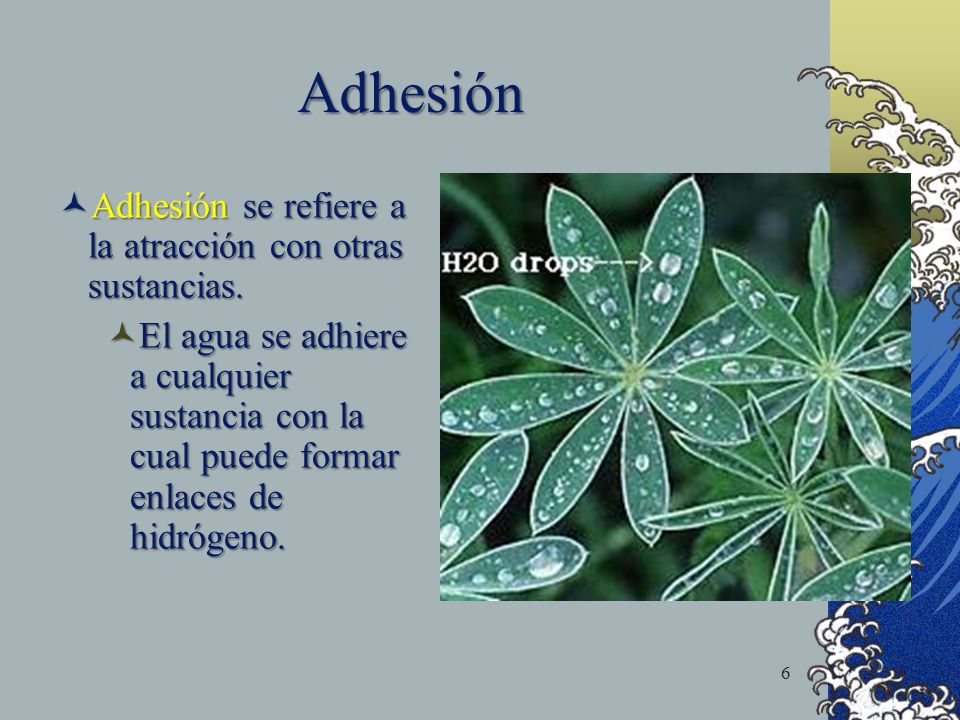 Adhesión

Adhesión se refiere a la atracción con otras sustancias.

El agua se adhiere a cualquier sustancia con la cual puede formar enlaces de hidrógeno.

H2O drops--->

6